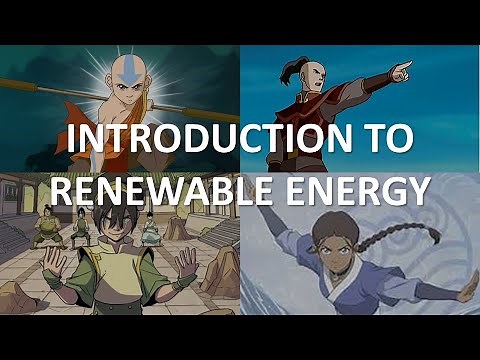 INTRODUCTION TO RENEWABLE ENERGY